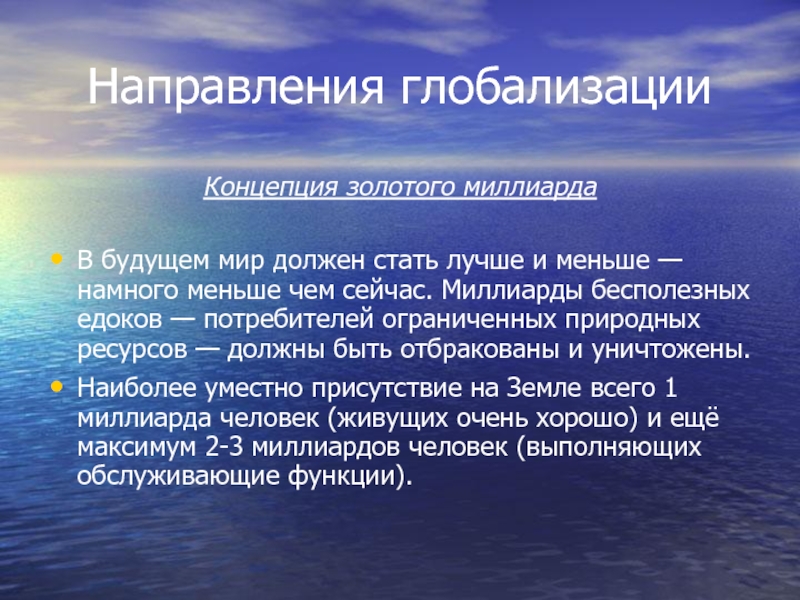 Направления глобализации

Концепция золотого миллиарда

• В будущем мир должен стать лучше и меньше — намного меньше чем сейчас. Миллиарды бесполезных едоков — потребителей ограниченных природных ресурсов — должны быть отбракованы и уничтожены.
• Наиболее уместно присутствие на Земле всего 1 миллиарда человек (живущих очень хорошо) и ещё максимум 2-3 миллиардов человек (выполняющих обслуживающие функции).